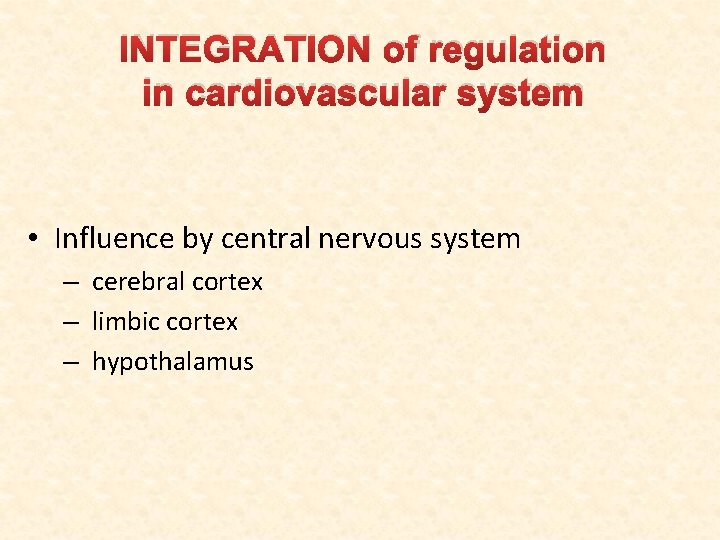 INTEGRATION of regulation in cardiovascular system

• Influence by central nervous system
– cerebral cortex
– limbic cortex
– hypothalamus